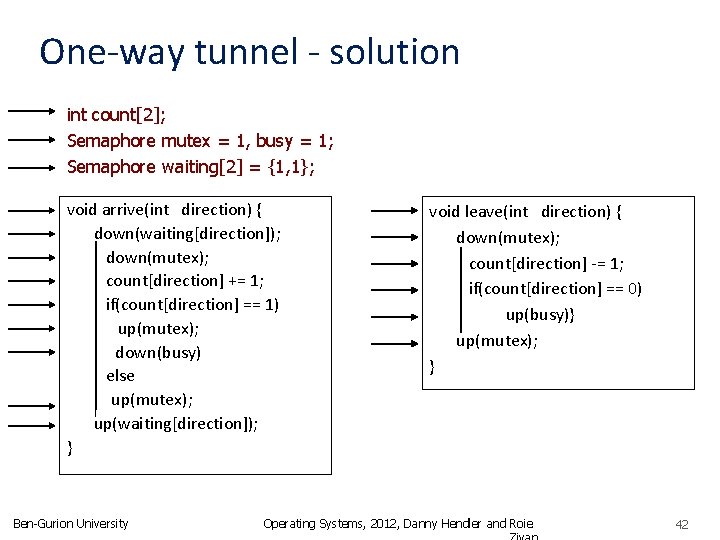 One-way tunnel - solution

int count[2];
Semaphore mutex = 1, busy = 1;
Semaphore waiting[2] = {1,1};

void arrive(int direction) {
down(waiting[direction]);
down(mutex);
count[direction] += 1;
if(count[direction] == 1)
up(mutex);
down(busy)
else
up(mutex);
up(waiting[direction]);
}

void leave(int direction) {
down(mutex);
count[direction] -= 1;
if(count[direction] == 0)
up(busy)}
up(mutex);
}

Ben-Gurion University

Operating Systems, 2012, Danny Hendler and Roie Zivan

42